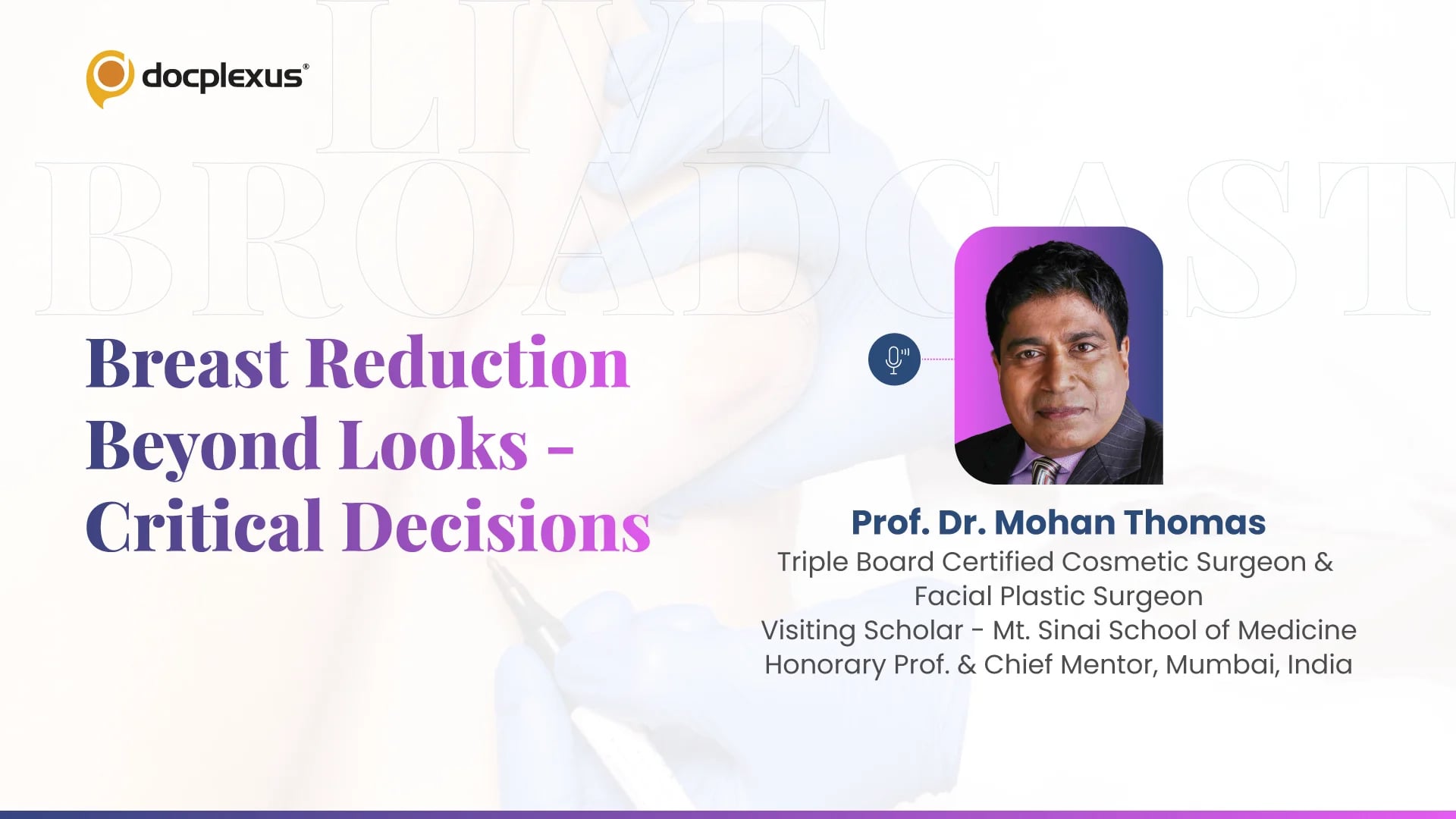 docplexus®

LIVE BROADCAST

Breast Reduction Beyond Looks - Critical Decisions

Prof. Dr. Mohan Thomas
Triple Board Certified Cosmetic Surgeon & Facial Plastic Surgeon
Visiting Scholar - Mt. Sinai School of Medicine
Honorary Prof. & Chief Mentor, Mumbai, India